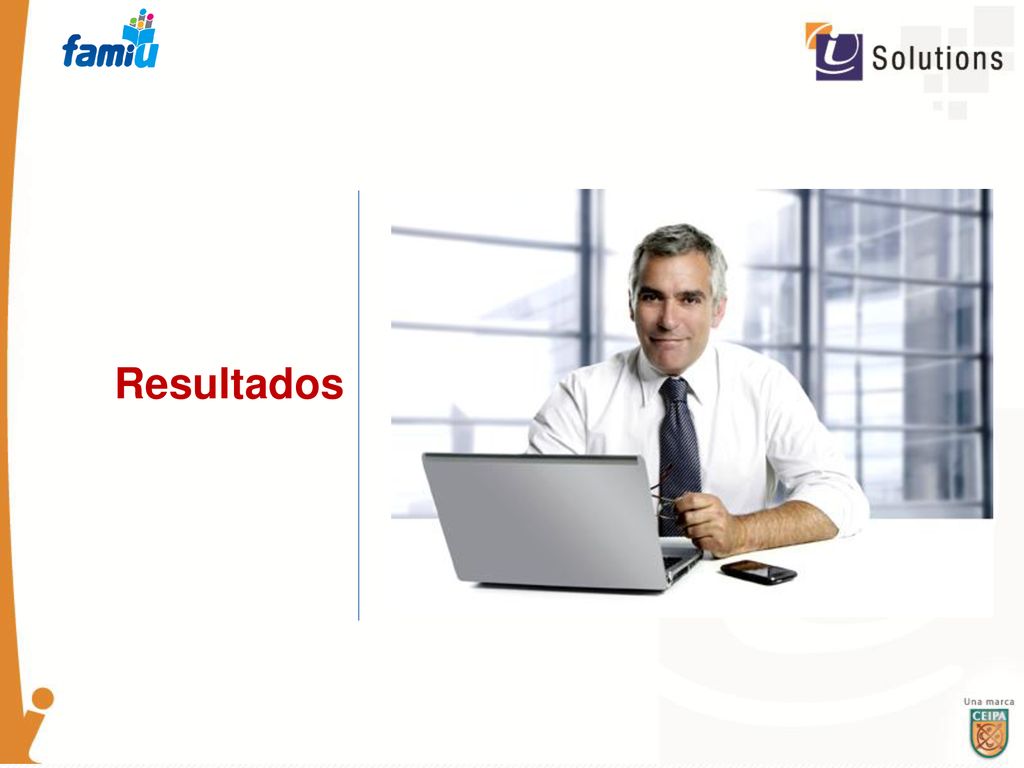 famiU

U Solutions

Resultados

Una marca
CEIPA